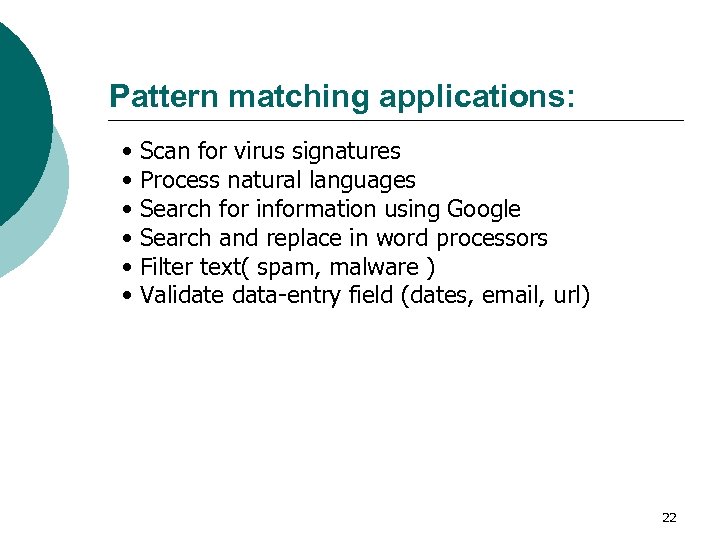 Pattern matching applications:

• Scan for virus signatures
• Process natural languages
• Search for information using Google
• Search and replace in word processors
• Filter text( spam, malware )
• Validate data-entry field (dates, email, url)

22